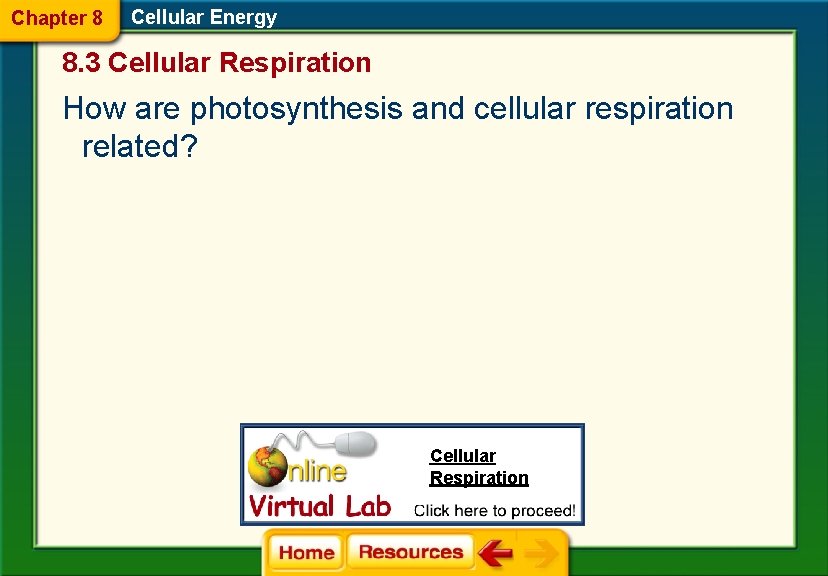 Chapter 8 Cellular Energy

8.3 Cellular Respiration

How are photosynthesis and cellular respiration related?

Online Virtual Lab

Cellular Respiration

Click here to proceed!

Home Resources